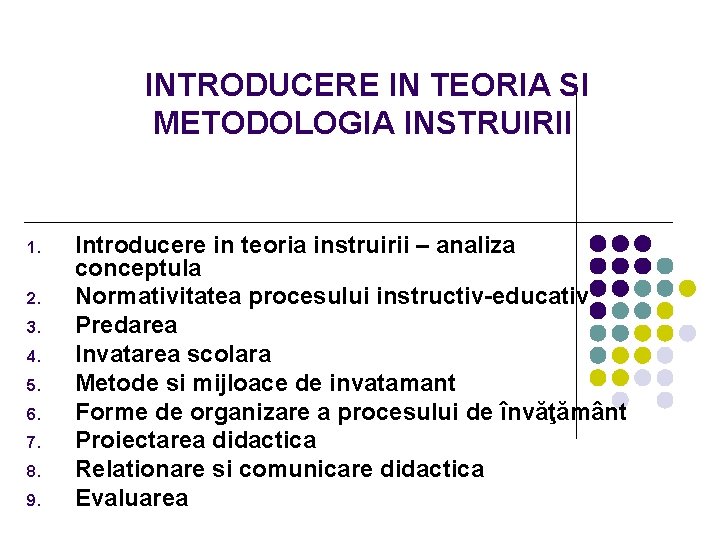 INTRODUCERE IN TEORIA SI METODOLOGIA INSTRUIRII

1. Introducere in teoria instruirii – analiza conceptula
2. Normativitatea procesului instructiv-educativ
3. Predarea
4. Invatarea scolara
5. Metode si mijloace de invatamant
6. Forme de organizare a procesului de învăţământ
7. Proiectarea didactica
8. Relationare si comunicare didactica
9. Evaluarea